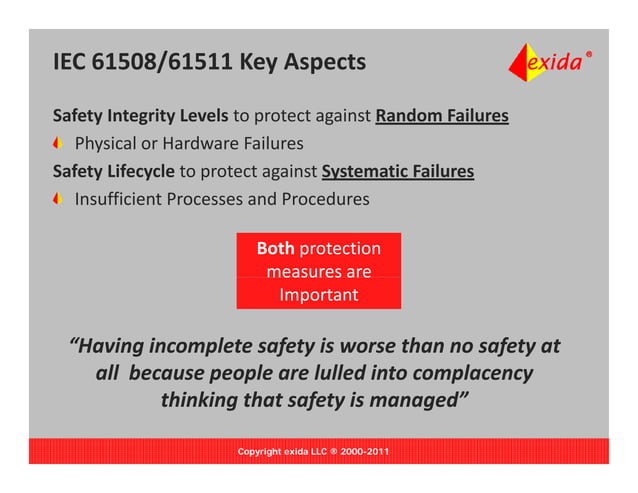 IEC 61508/61511 Key Aspects

exida®

Safety Integrity Levels to protect against Random Failures

Physical or Hardware Failures

Safety Lifecycle to protect against Systematic Failures

Insufficient Processes and Procedures

Both protection measures are Important

"Having incomplete safety is worse than no safety at all because people are lulled into complacency thinking that safety is managed"

Copyright exida LLC ® 2000-2011